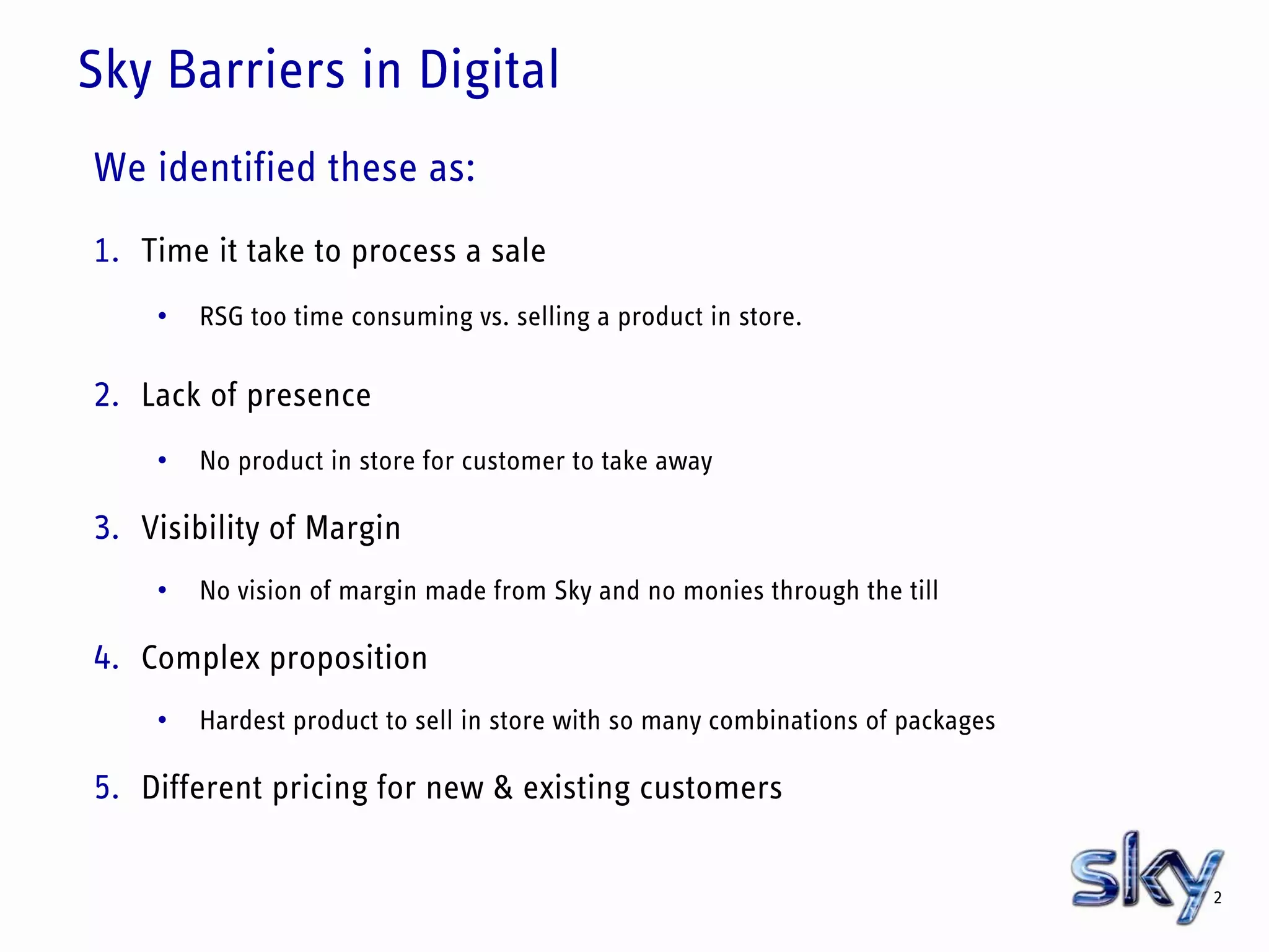 Sky Barriers in Digital

We identified these as:

1. Time it take to process a sale

• RSG too time consuming vs. selling a product in store.

2. Lack of presence

• No product in store for customer to take away

3. Visibility of Margin

• No vision of margin made from Sky and no monies through the till

4. Complex proposition

• Hardest product to sell in store with so many combinations of packages

5. Different pricing for new & existing customers

sky

2